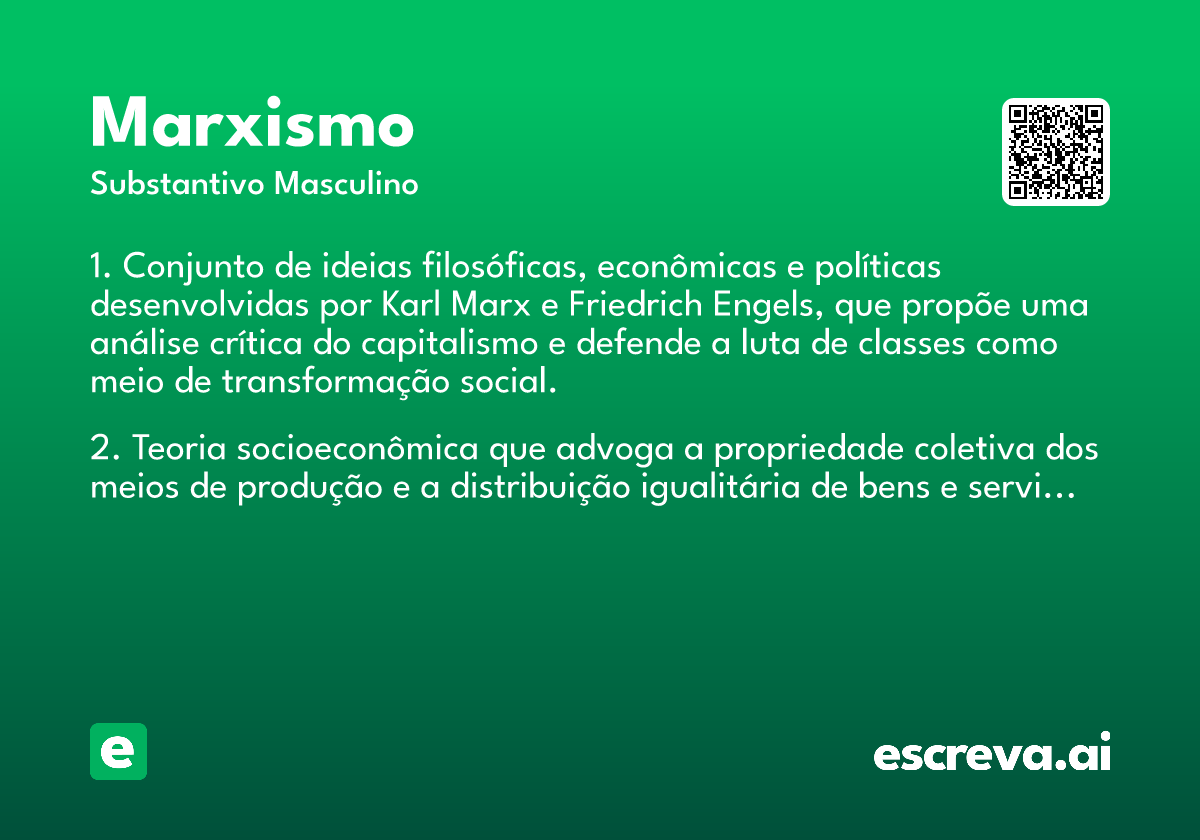 Marxismo
Substantivo Masculino

1. Conjunto de ideias filosóficas, econômicas e políticas desenvolvidas por Karl Marx e Friedrich Engels, que propõe uma análise crítica do capitalismo e defende a luta de classes como meio de transformação social.

2. Teoria socioeconômica que advoga a propriedade coletiva dos meios de produção e a distribuição igualitária de bens e servi…

e

escreva.ai